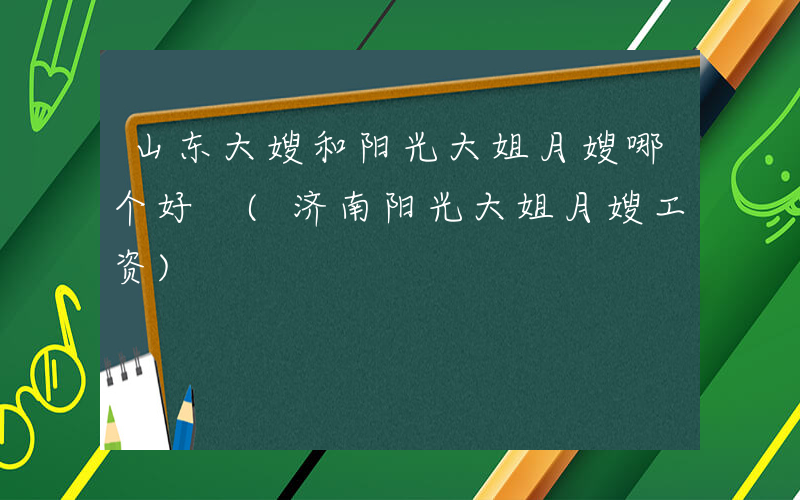 山东大嫂和阳光大姐月嫂哪个好 （济南阳光大姐月嫂工资）